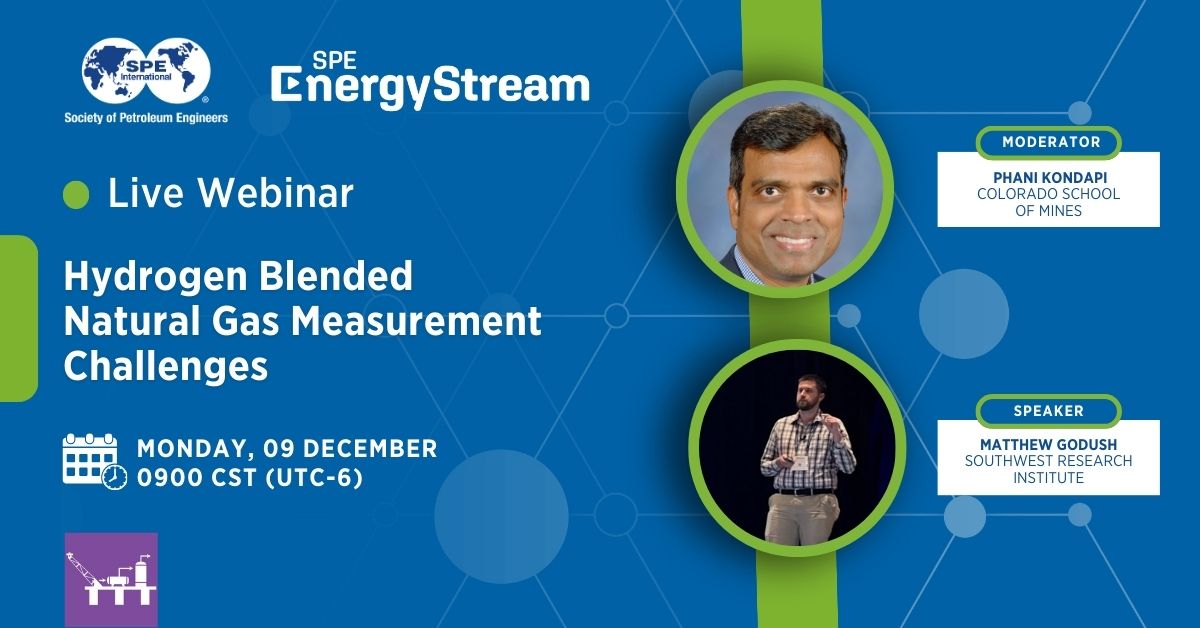 SPE International
Society of Petroleum Engineers

SPE EnergyStream

Live Webinar

Hydrogen Blended Natural Gas Measurement Challenges

MONDAY, 09 DECEMBER
0900 CST (UTC-6)

MODERATOR
PHANI KONDAPI
COLORADO SCHOOL OF MINES

SPEAKER
MATTHEW GODUSH
SOUTHWEST RESEARCH INSTITUTE